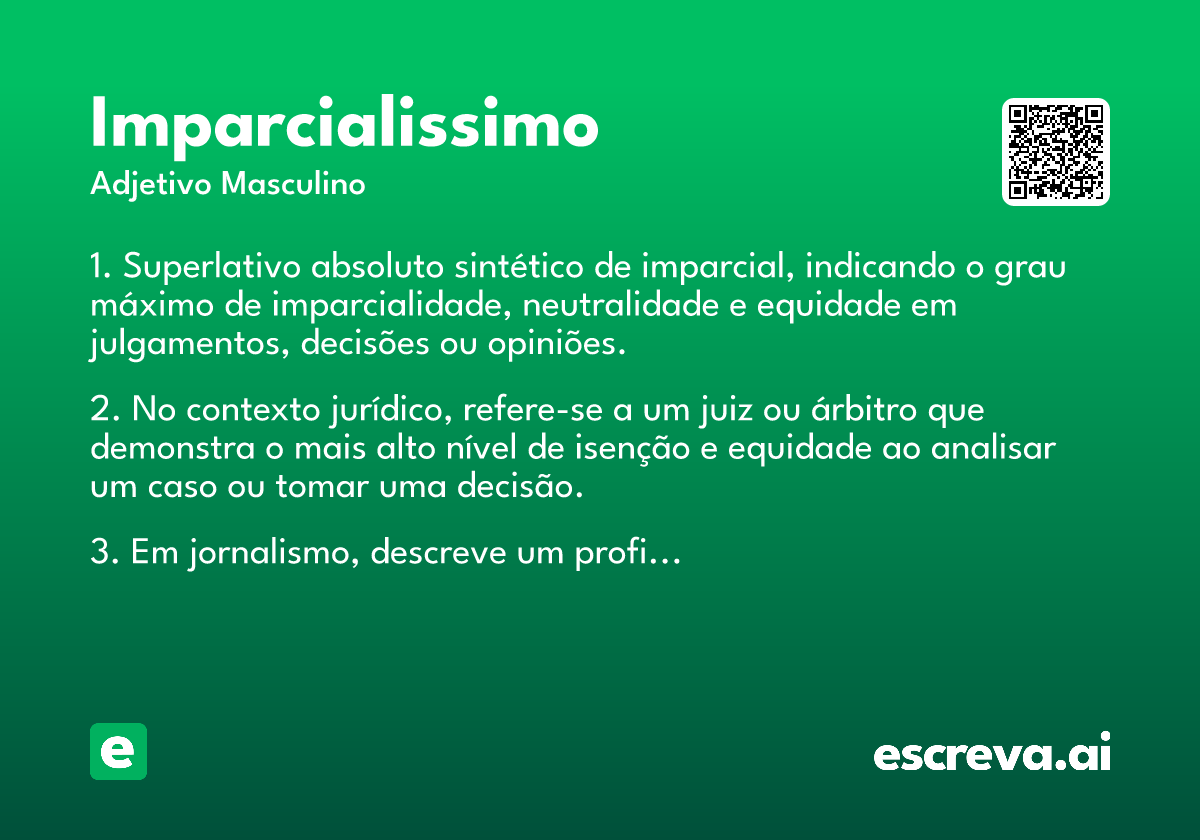 Imparcialissimo
Adjetivo Masculino

1. Superlativo absoluto sintético de imparcial, indicando o grau máximo de imparcialidade, neutralidade e equidade em julgamentos, decisões ou opiniões.

2. No contexto jurídico, refere-se a um juiz ou árbitro que demonstra o mais alto nível de isenção e equidade ao analisar um caso ou tomar uma decisão.

3. Em jornalismo, descreve um profi…

e

escreva.ai